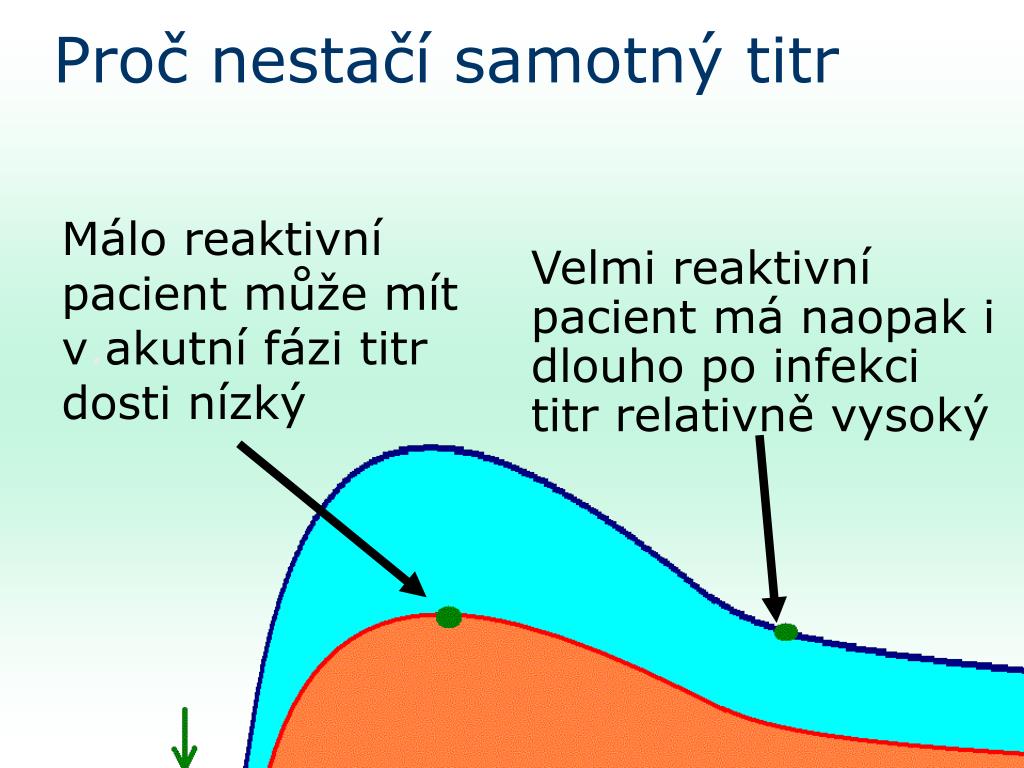 Proč nestačí samotný titr

Málo reaktivní pacient může mít v akutní fázi titr dosti nízký

Velmi reaktivní pacient má naopak i dlouho po infekci titr relativně vysoký